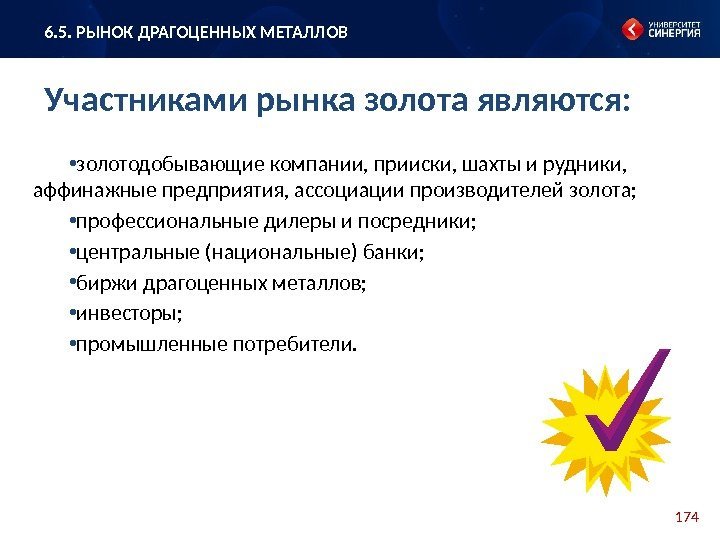 6.5. РЫНОК ДРАГОЦЕННЫХ МЕТАЛЛОВ

УНИВЕРСИТЕТ СИНЕРГИЯ

Участниками рынка золота являются:

•золотодобывающие компании, прииски, шахты и рудники, аффинажные предприятия, ассоциации производителей золота;

•профессиональные дилеры и посредники;

•центральные (национальные) банки;

•биржи драгоценных металлов;

•инвесторы;

•промышленные потребители.

174